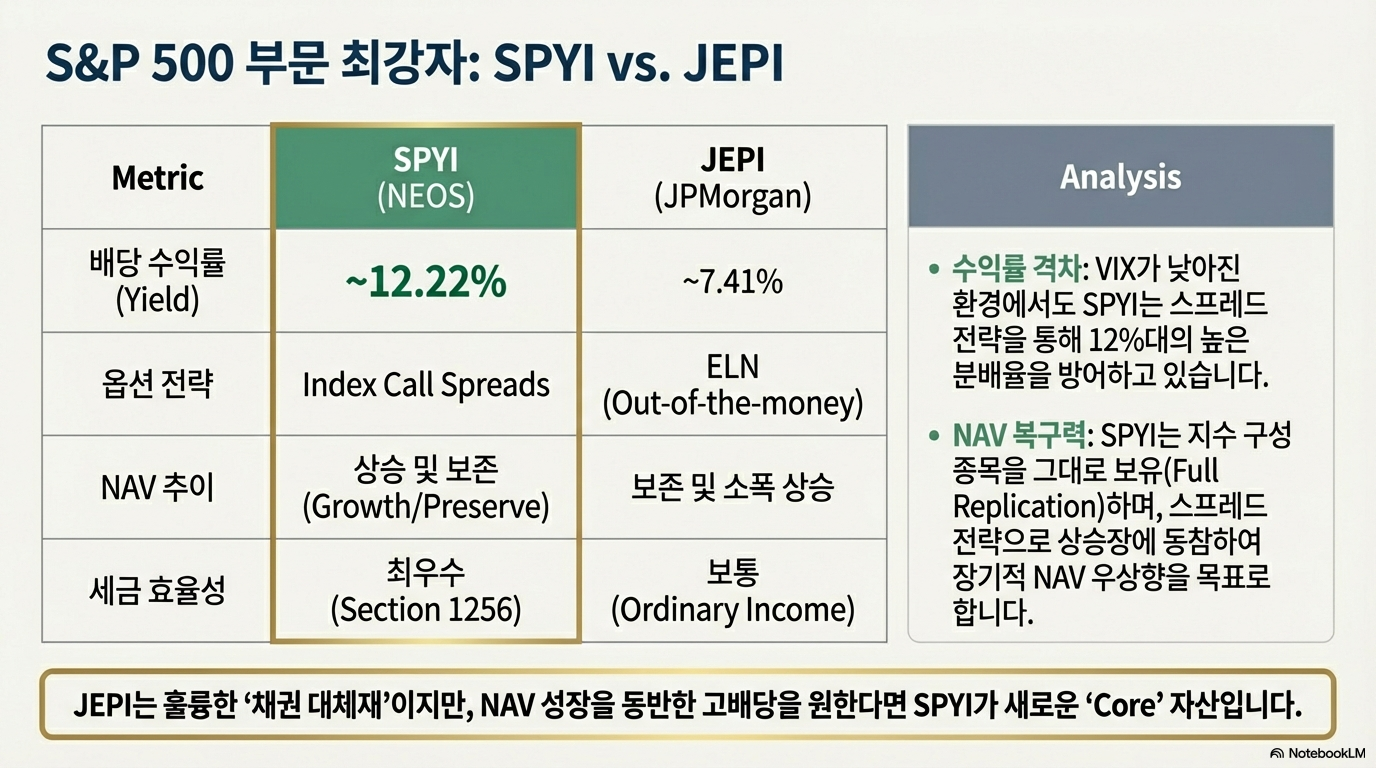 S&P 500 부문 최강자: SPYI vs. JEPI

| Metric | SPYI (NEOS) | JEPI (JPMorgan) |
|---|---|---|
| 배당 수익률 (Yield) | ~12.22% | ~7.41% |
| 옵션 전략 | Index Call Spreads | ELN (Out-of-the-money) |
| NAV 추이 | 상승 및 보존 (Growth/Preserve) | 보존 및 소폭 상승 |
| 세금 효율성 | 최우수 (Section 1256) | 보통 (Ordinary Income) |

Analysis

• 수익률 격차: VIX가 낮아진 환경에서도 SPYI는 스프레드 전략을 통해 12%대의 높은 분배율을 방어하고 있습니다.

• NAV 복구력: SPYI는 지수 구성 종목을 그대로 보유(Full Replication)하며, 스프레드 전략으로 상승장에 동참하여 장기적 NAV 우상향을 목표로 합니다.

JEPI는 훌륭한 '채권 대체재'이지만, NAV 성장을 동반한 고배당을 원한다면 SPYI가 새로운 'Core' 자산입니다.

NotebookLM